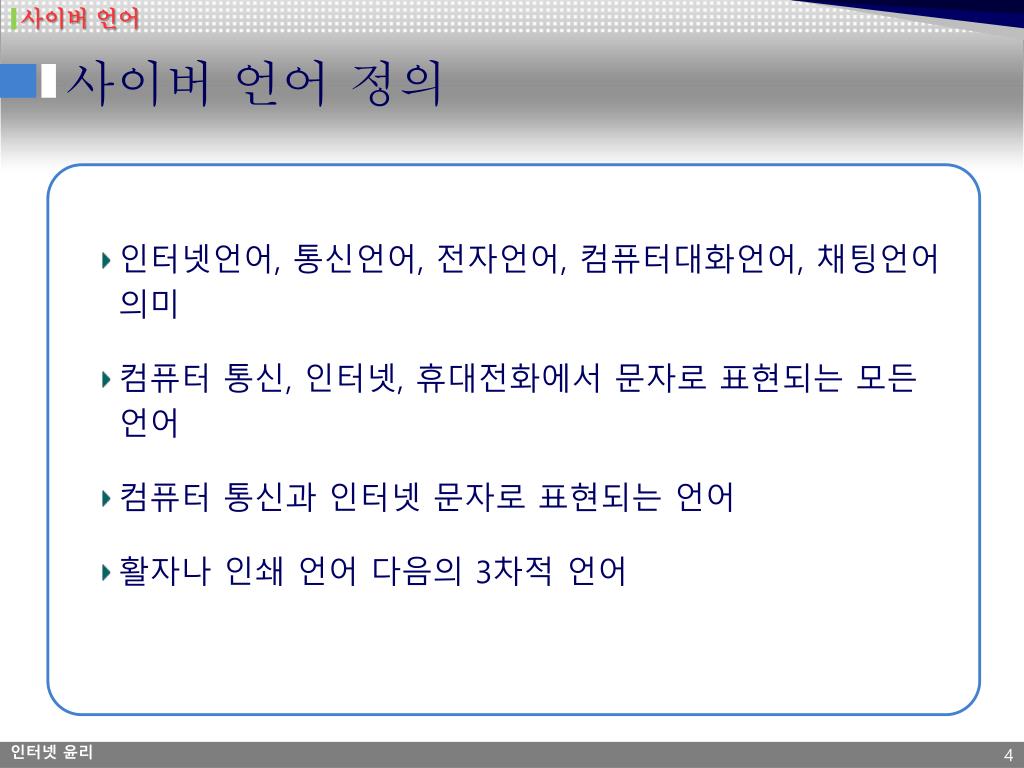 사이버 언어

사이버 언어 정의

인터넷언어, 통신언어, 전자언어, 컴퓨터대화언어, 채팅언어 의미

컴퓨터 통신, 인터넷, 휴대전화에서 문자로 표현되는 모든 언어

컴퓨터 통신과 인터넷 문자로 표현되는 언어

활자나 인쇄 언어 다음의 3차적 언어

인터넷 윤리

4